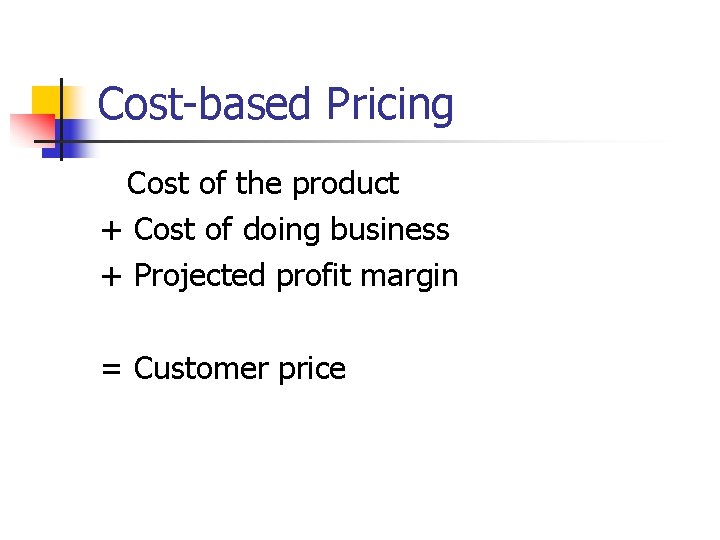 Cost-based Pricing

Cost of the product
+ Cost of doing business
+ Projected profit margin

= Customer price